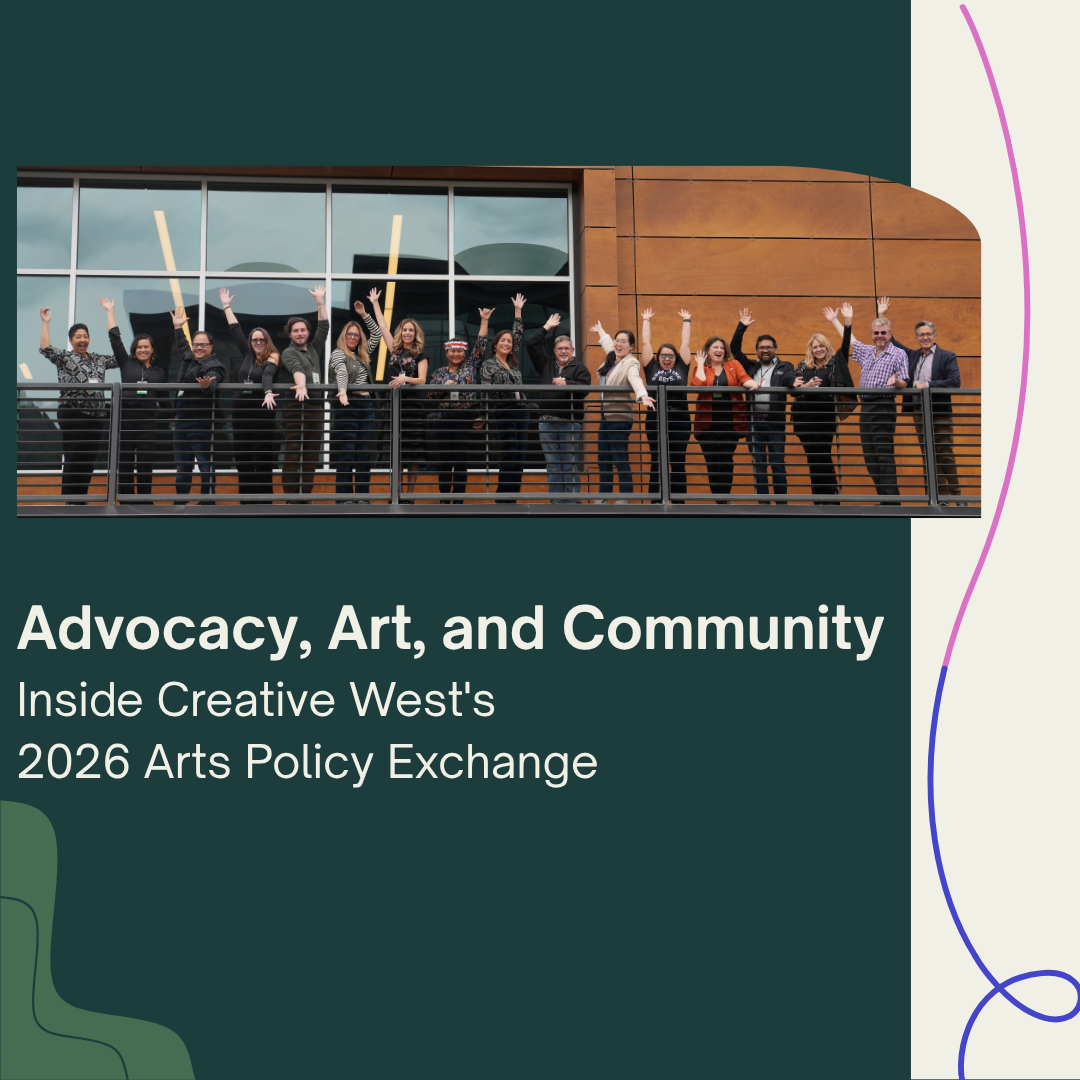 Advocacy, Art, and Community
Inside Creative West's
2026 Arts Policy Exchange